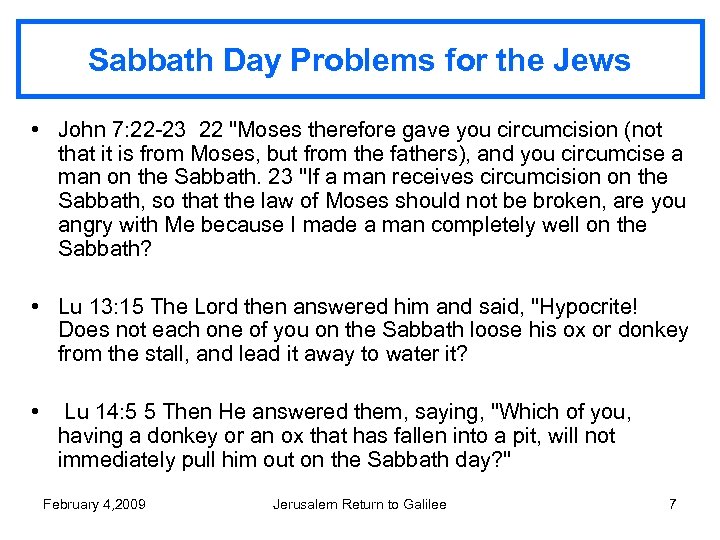 Sabbath Day Problems for the Jews

• John 7:22-23 22 "Moses therefore gave you circumcision (not that it is from Moses, but from the fathers), and you circumcise a man on the Sabbath. 23 "If a man receives circumcision on the Sabbath, so that the law of Moses should not be broken, are you angry with Me because I made a man completely well on the Sabbath?

• Lu 13:15 The Lord then answered him and said, "Hypocrite! Does not each one of you on the Sabbath loose his ox or donkey from the stall, and lead it away to water it?

• Lu 14:5 5 Then He answered them, saying, "Which of you, having a donkey or an ox that has fallen into a pit, will not immediately pull him out on the Sabbath day?"

February 4,2009 Jerusalem Return to Galilee 7